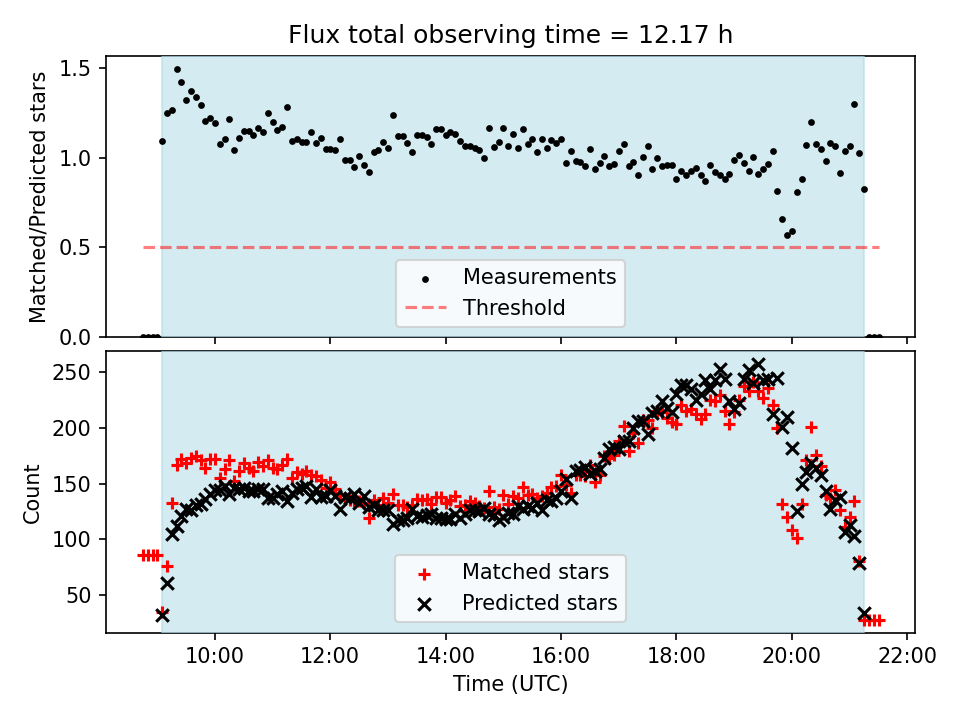 Flux total observing time = 12.17 h

Matched/Predicted stars

1.5
1.0
0.5
0.0

Measurements
Threshold

Count

250
200
150
100
50

Matched stars
Predicted stars

10:00 12:00 14:00 16:00 18:00 20:00 22:00

Time (UTC)